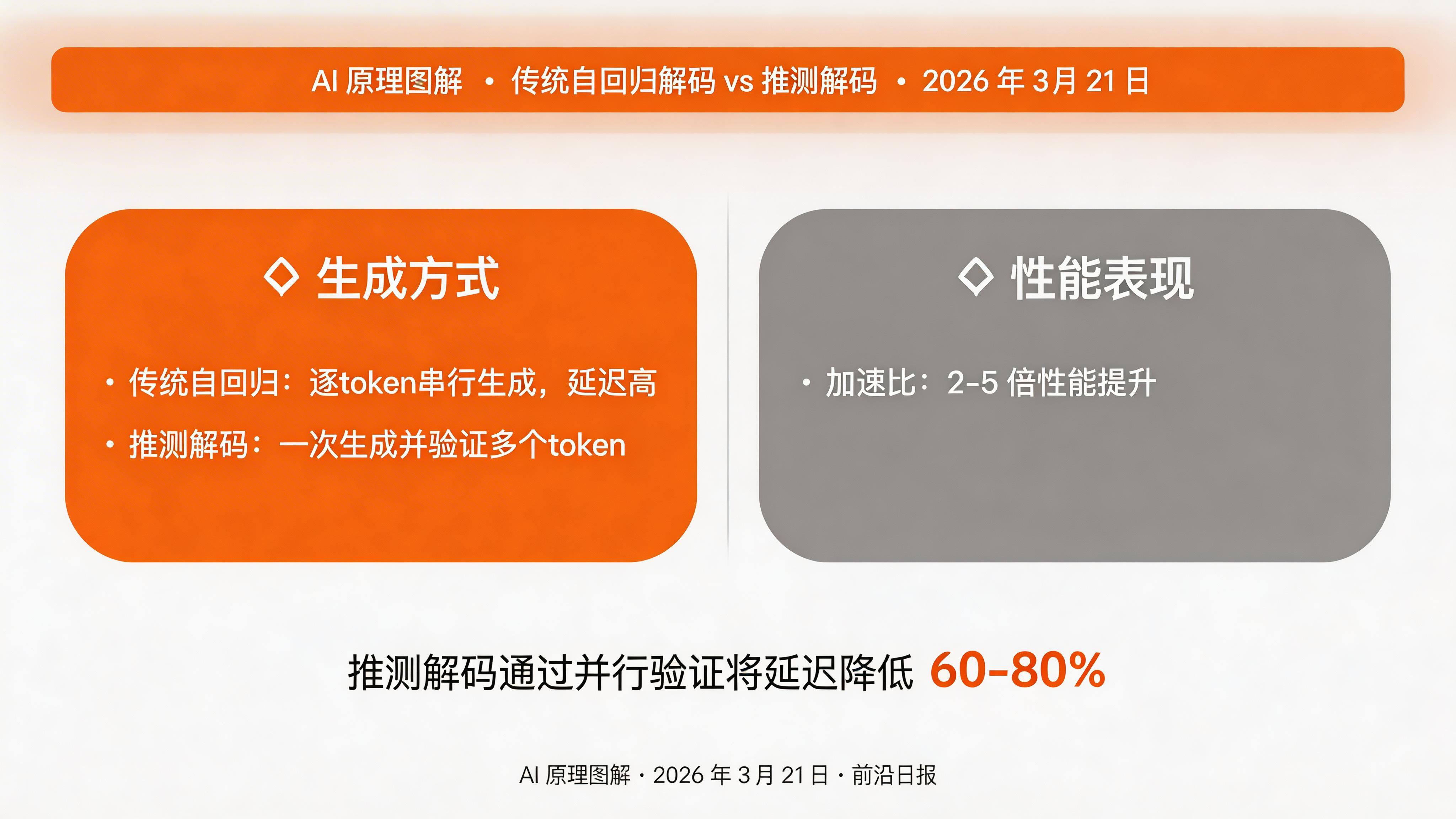 AI 原理图解 • 传统自回归解码 vs 推测解码 • 2026 年 3月 21 日

◇ 生成方式

• 传统自回归：逐token串行生成，延迟高

• 推测解码：一次生成并验证多个token

◇ 性能表现

• 加速比：2-5 倍性能提升

推测解码通过并行验证将延迟降低 60-80%

AI 原理图解 · 2026 年 3 月 21 日 · 前沿日报